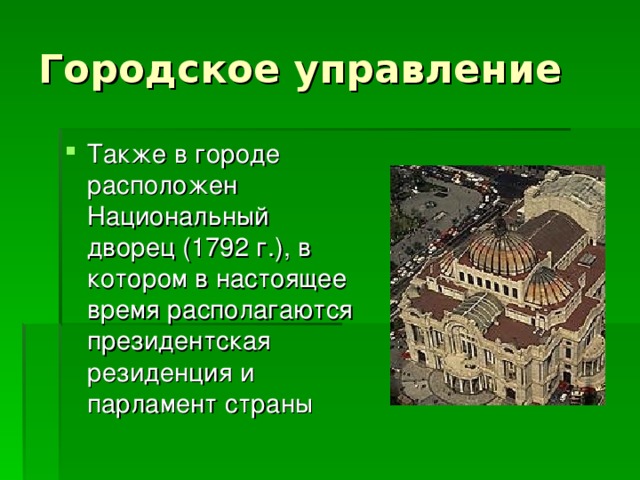 Городское управление

Также в городе расположен Национальный дворец (1792 г.), в котором в настоящее время располагаются президентская резиденция и парламент страны